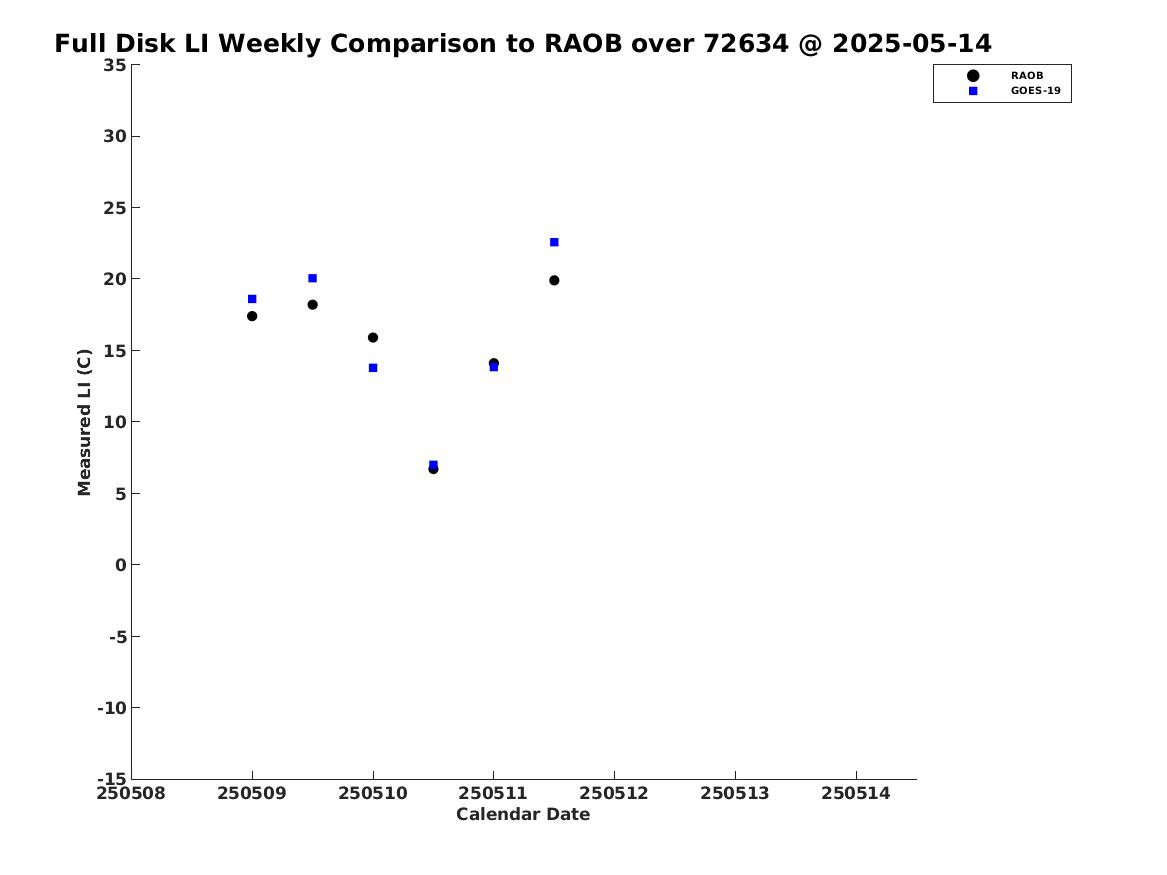 Full Disk LI Weekly Comparison to RAOB over 72634 @ 2025-05-14

RAOB
GOES-19

35
30
25
20
15
10
5
0
-5
-10
-15

Measured LI (C)

250508
250509
250510
250511
250512
250513
250514

Calendar Date